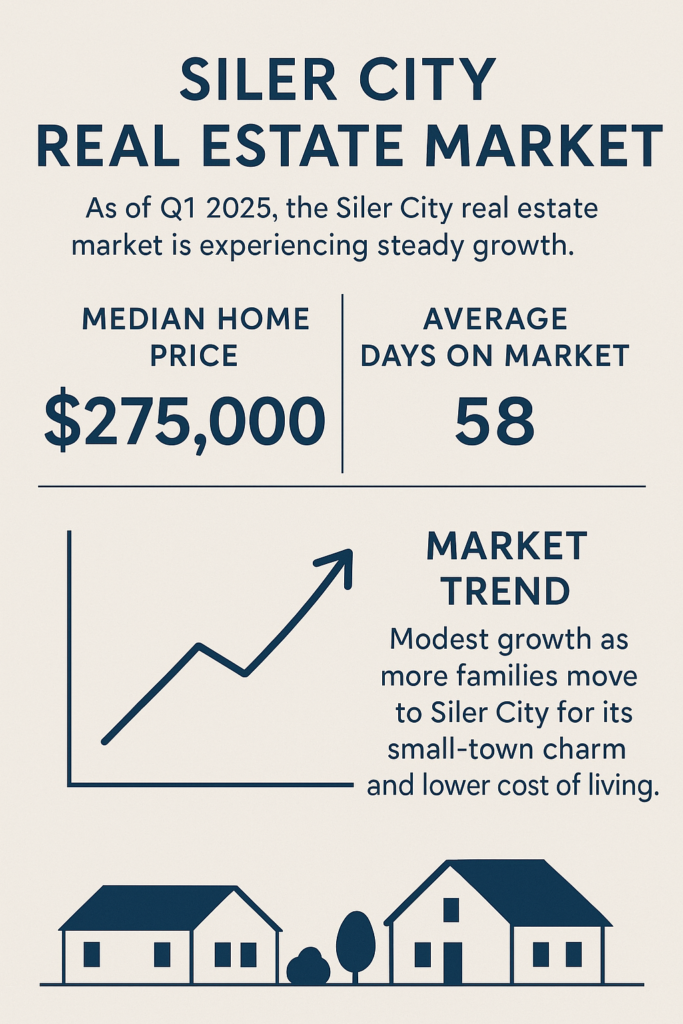 SILER CITY
REAL ESTATE MARKET

As of Q1 2025, the Siler City real estate market is experiencing steady growth.

MEDIAN HOME PRICE
$275,000

AVERAGE DAYS ON MARKET
58

MARKET TREND

Modest growth as more families move to Siler City for its small-town charm and lower cost of living.